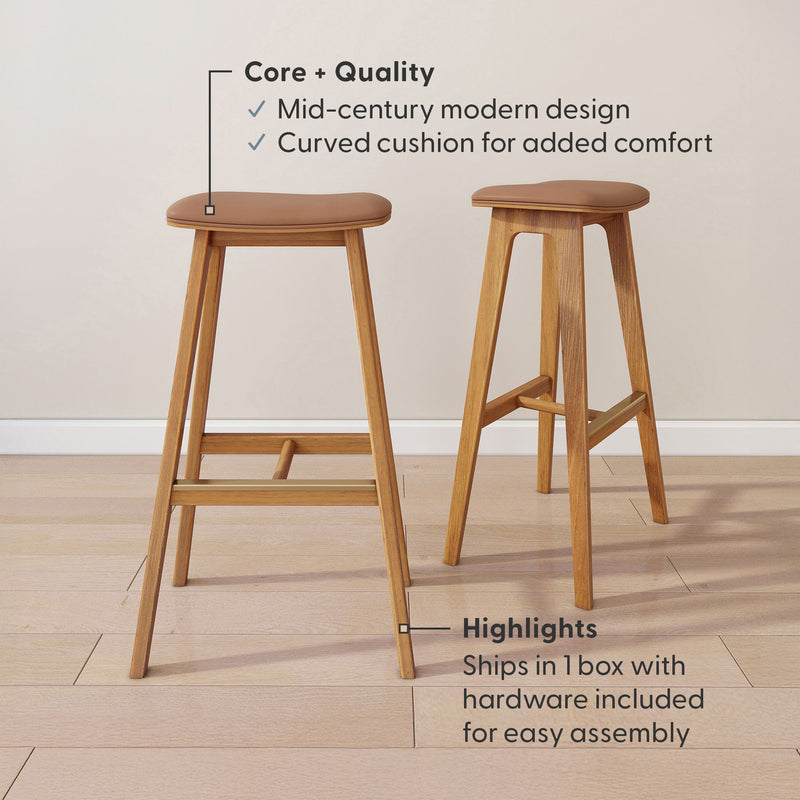 Core + Quality
✓ Mid-century modern design
✓ Curved cushion for added comfort

Highlights
Ships in 1 box with hardware included for easy assembly